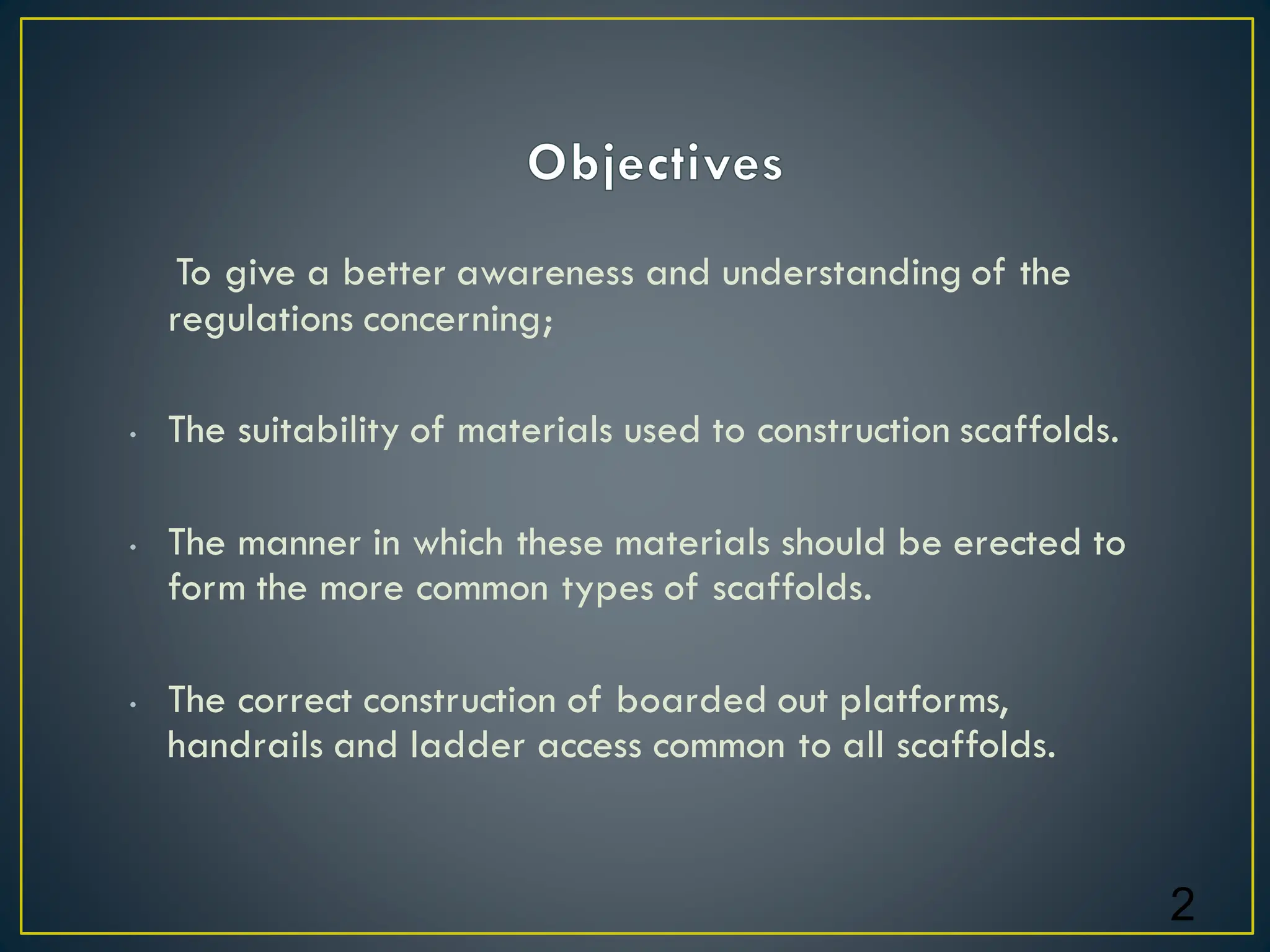 Objectives

To give a better awareness and understanding of the regulations concerning;

• The suitability of materials used to construction scaffolds.

• The manner in which these materials should be erected to form the more common types of scaffolds.

• The correct construction of boarded out platforms, handrails and ladder access common to all scaffolds.

2